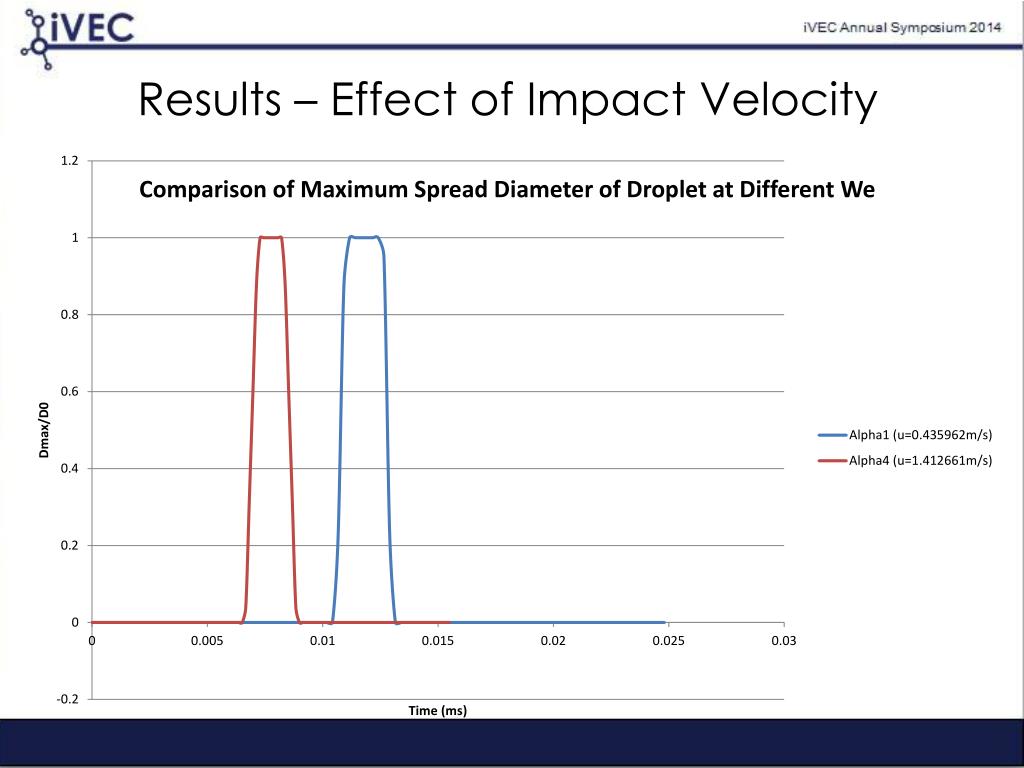 iVEC

iVEC Annual Symposium 2014

Results – Effect of Impact Velocity

Comparison of Maximum Spread Diameter of Droplet at Different We

1.2
1
0.8
0.6
0.4
0.2
0
-0.2

Dmax/D0

0
0.005
0.01
0.015
0.02
0.025
0.03

Time (ms)

Alpha1 (u=0.435962m/s)
Alpha4 (u=1.412661m/s)